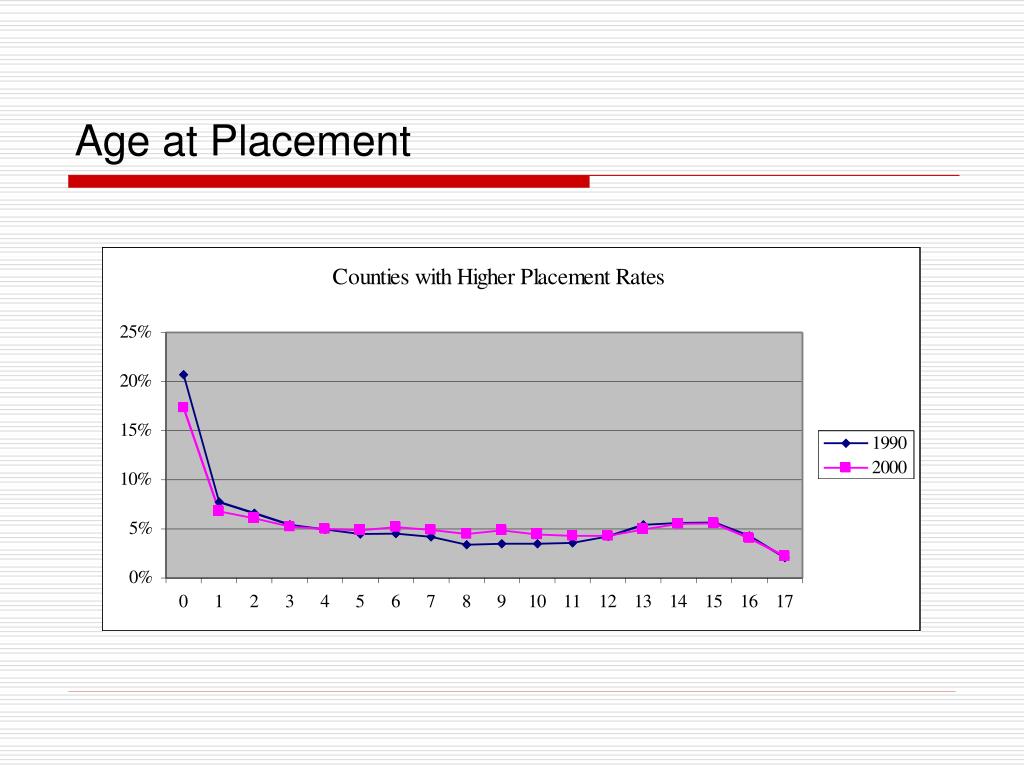 Age at Placement

Counties with Higher Placement Rates

25%
20%
15%
10%
5%
0%

0 1 2 3 4 5 6 7 8 9 10 11 12 13 14 15 16 17

1990
2000